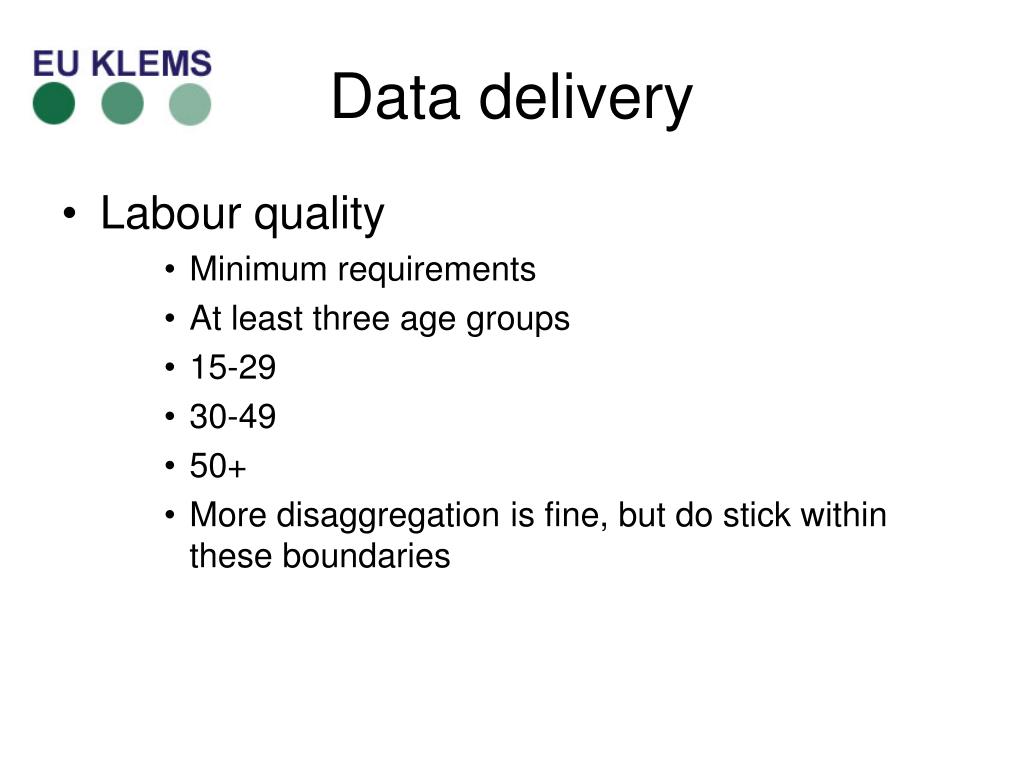 EU KLEMS

Data delivery

• Labour quality
• Minimum requirements
• At least three age groups
• 15-29
• 30-49
• 50+
• More disaggregation is fine, but do stick within these boundaries